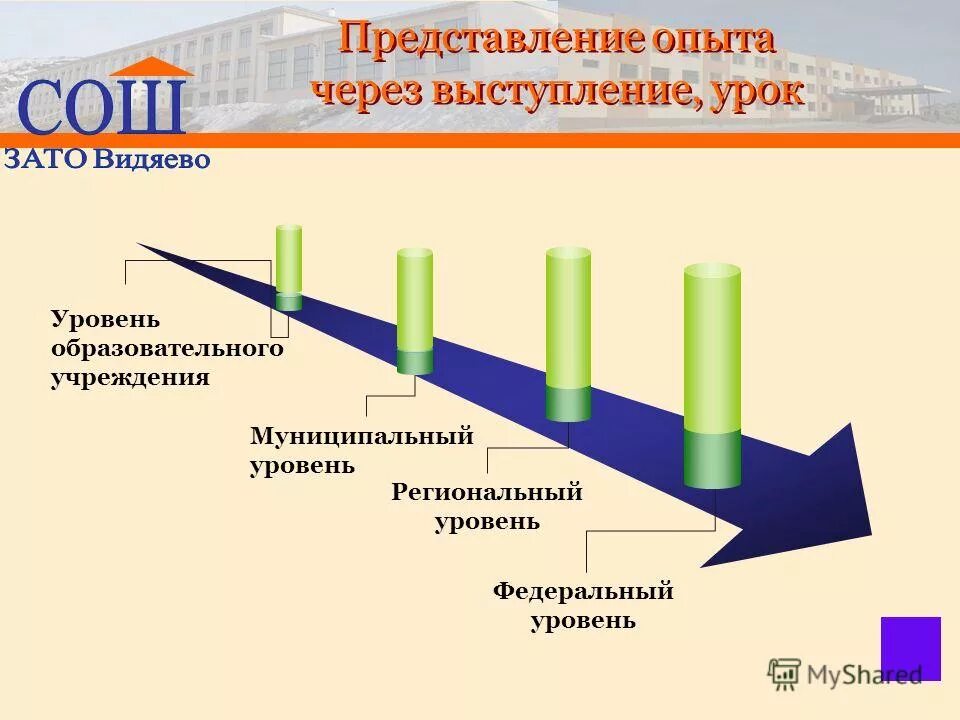 СОШ
ЗАТО Видяево

Представление опыта через выступление, урок

Уровень образовательного учреждения

Муниципальный уровень

Региональный уровень

Федеральный уровень

MyShared